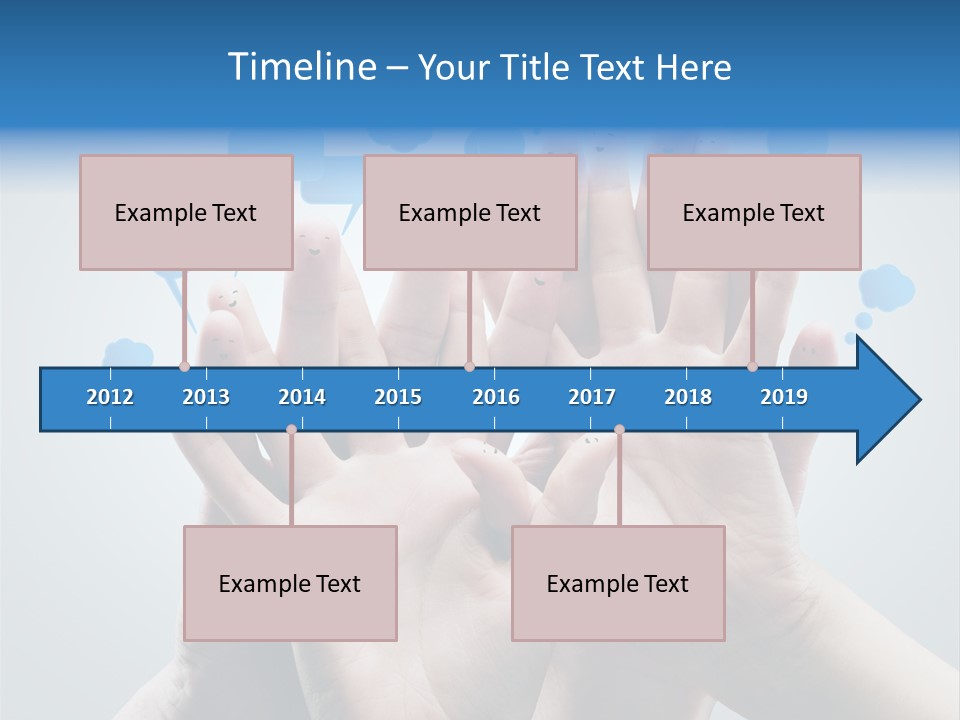 Timeline – Your Title Text Here

Example Text

Example Text

Example Text

2012 2013 2014 2015 2016 2017 2018 2019

Example Text

Example Text